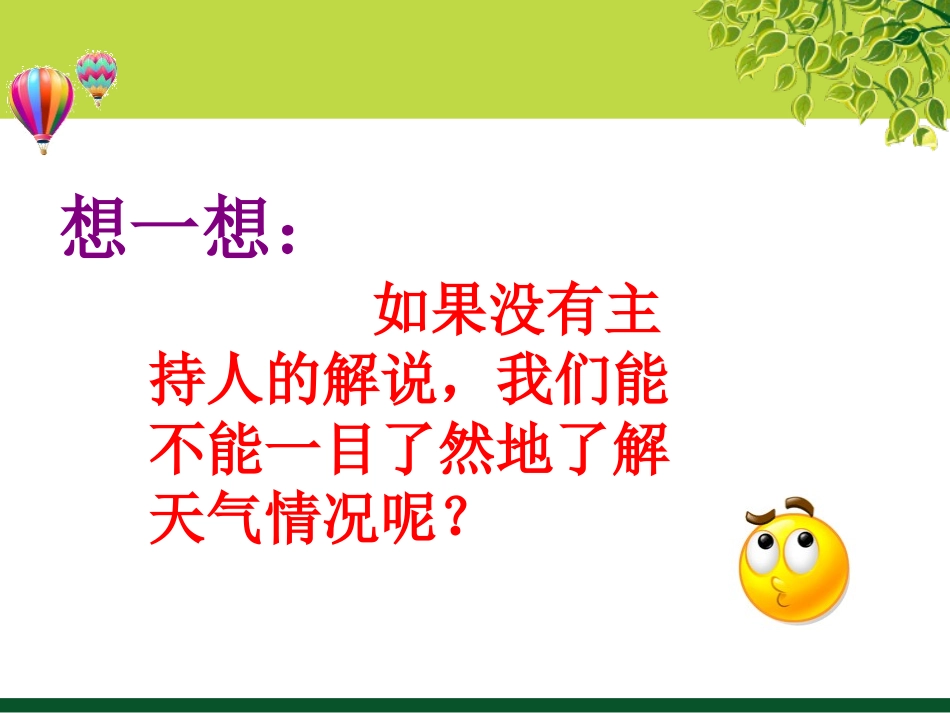 想一想：

如果没有主持人的解说，我们能不能一目了然地了解天气情况呢？